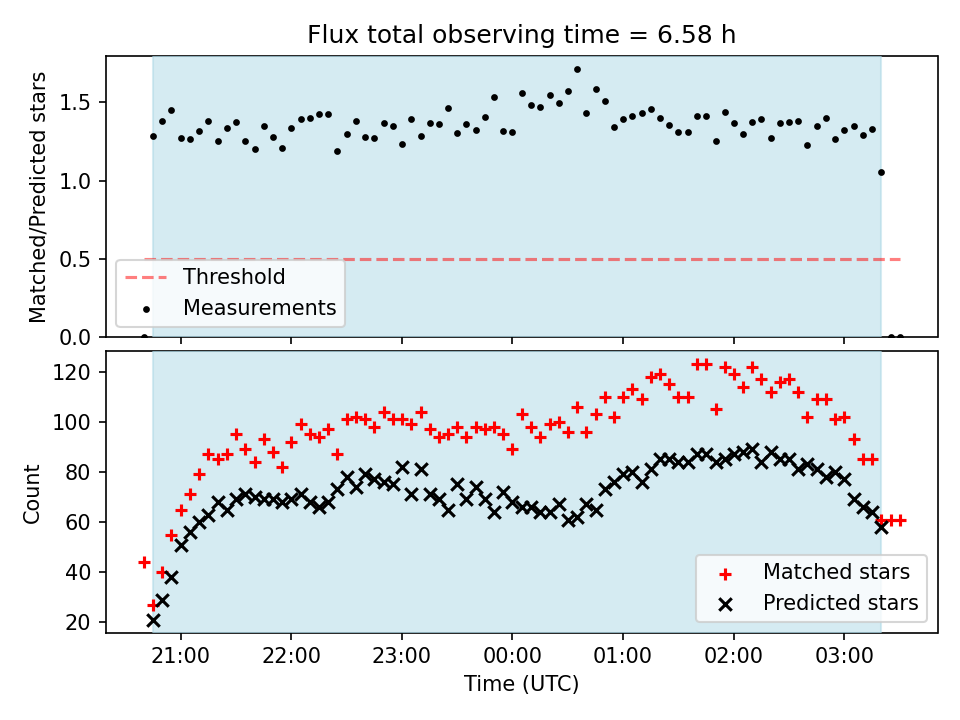 Flux total observing time = 6.58 h

Matched/Predicted stars

1.5
1.0
0.5
0.0

Threshold
Measurements

Count

120
100
80
60
40
20

Matched stars
Predicted stars

21:00
22:00
23:00
00:00
01:00
02:00
03:00

Time (UTC)